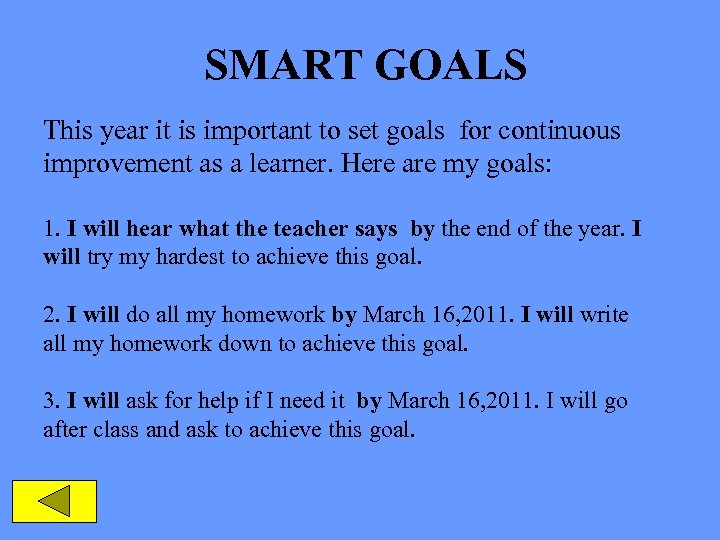 SMART GOALS

This year it is important to set goals for continuous improvement as a learner. Here are my goals:

1. I will hear what the teacher says by the end of the year. I will try my hardest to achieve this goal.

2. I will do all my homework by March 16,2011. I will write all my homework down to achieve this goal.

3. I will ask for help if I need it by March 16,2011. I will go after class and ask to achieve this goal.